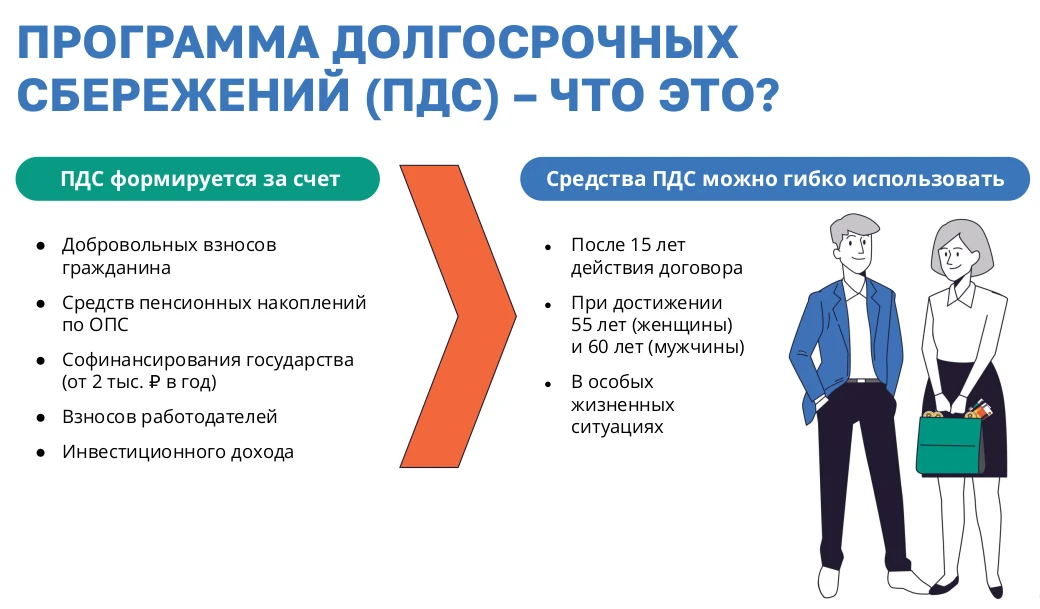 ПРОГРАММА ДОЛГОСРОЧНЫХ СБЕРЕЖЕНИЙ (ПДС) – ЧТО ЭТО?

ПДС формируется за счет

- Добровольных взносов гражданина
- Средств пенсионных накоплений по ОПС
- Софинансирования государства (от 2 тыс. ₽ в год)
- Взносов работодателей
- Инвестиционного дохода

Средства ПДС можно гибко использовать

- После 15 лет действия договора
- При достижении 55 лет (женщины) и 60 лет (мужчины)
- В особых жизненных ситуациях